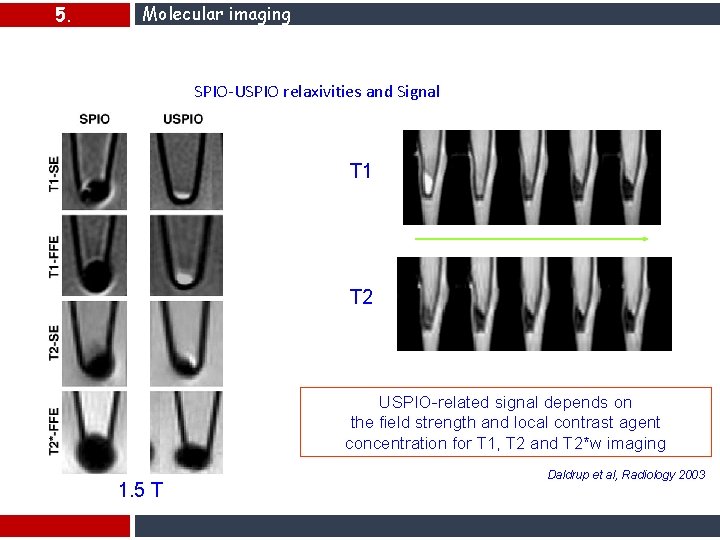 5. Molecular imaging

SPIO-USPIO relaxivities and Signal

SPIO USPIO

T1-SE

T1-FFE

T2-SE

T2*-FFE

1.5 T

T1

T2

USPIO-related signal depends on the field strength and local contrast agent concentration for T1, T2 and T2*w imaging

Daldrup et al, Radiology 2003